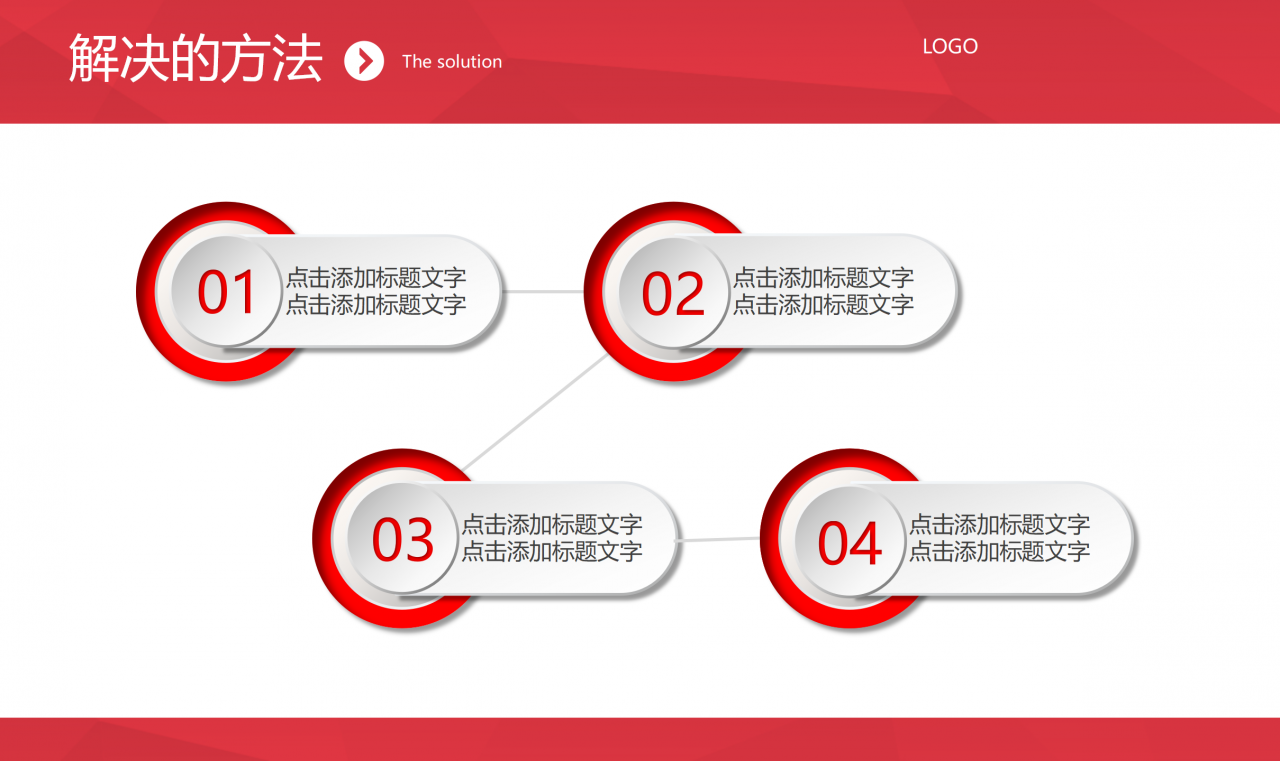 解决的方法

The solution

LOGO

01
点击添加标题文字
点击添加标题文字

02
点击添加标题文字
点击添加标题文字

03
点击添加标题文字
点击添加标题文字

04
点击添加标题文字
点击添加标题文字